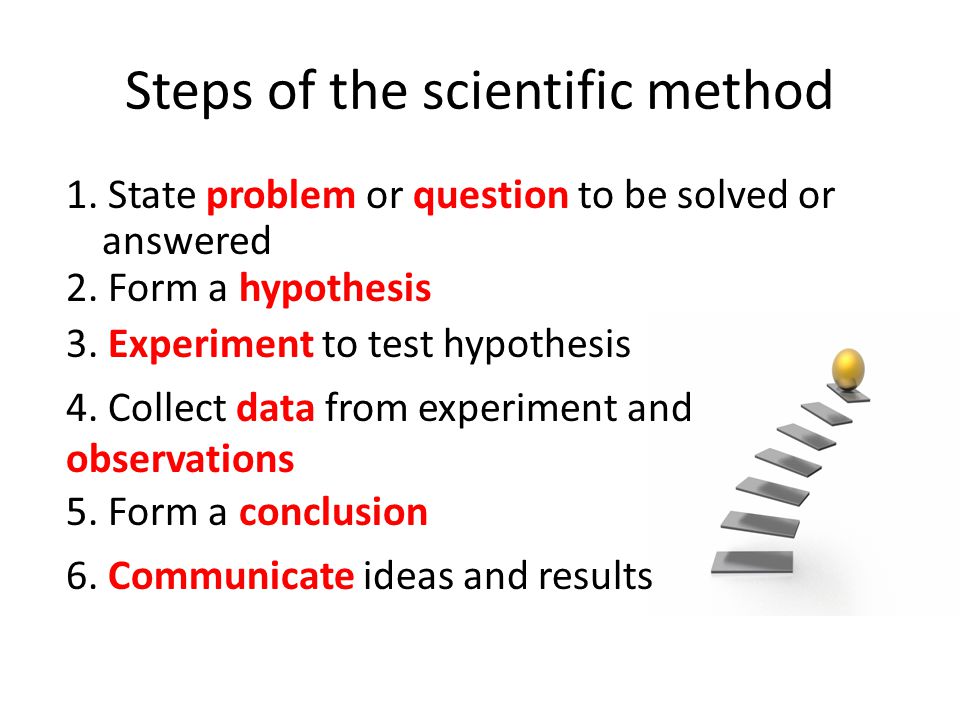 Steps of the scientific method

1. State problem or question to be solved or answered
2. Form a hypothesis
3. Experiment to test hypothesis
4. Collect data from experiment and observations
5. Form a conclusion
6. Communicate ideas and results